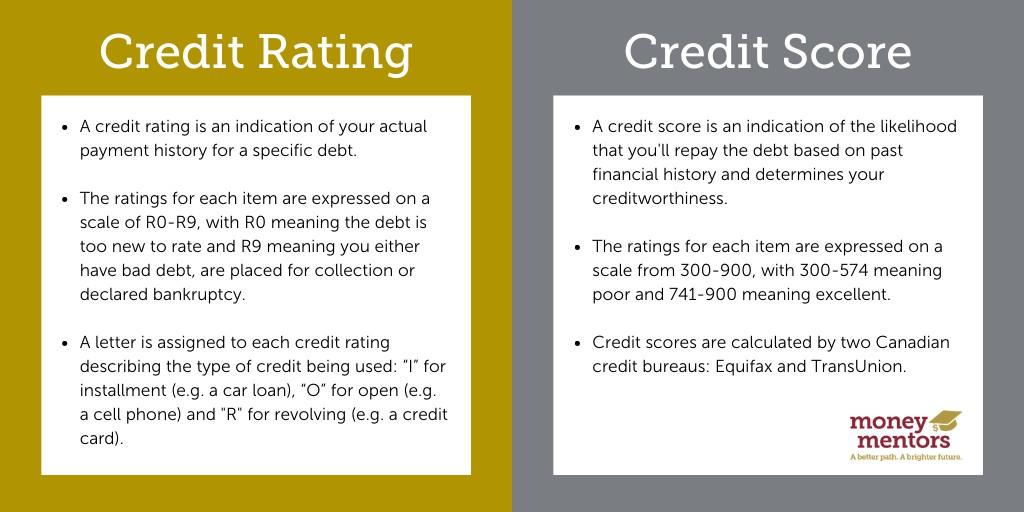 Credit Rating

- A credit rating is an indication of your actual payment history for a specific debt.

- The ratings for each item are expressed on a scale of R0-R9, with R0 meaning the debt is too new to rate and R9 meaning you either have bad debt, are placed for collection or declared bankruptcy.

- A letter is assigned to each credit rating describing the type of credit being used: "I" for installment (e.g. a car loan), "O" for open (e.g. a cell phone) and "R" for revolving (e.g. a credit card).

Credit Score

- A credit score is an indication of the likelihood that you'll repay the debt based on past financial history and determines your creditworthiness.

- The ratings for each item are expressed on a scale from 300-900, with 300-574 meaning poor and 741-900 meaning excellent.

- Credit scores are calculated by two Canadian credit bureaus: Equifax and TransUnion.

money mentors
A better path. A brighter future.